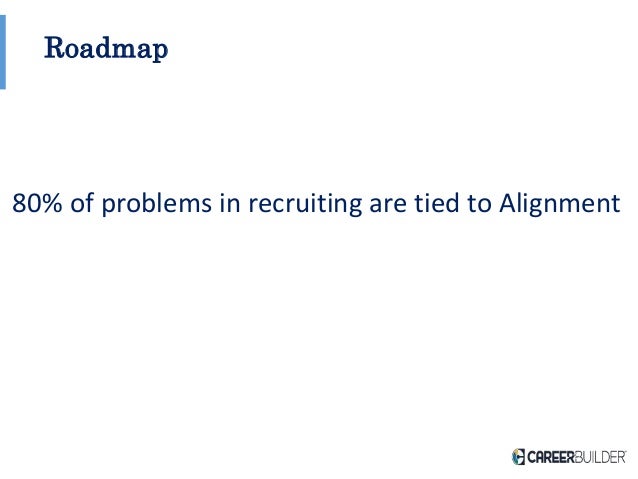 Roadmap

80% of problems in recruiting are tied to Alignment

CAREERBUILDER